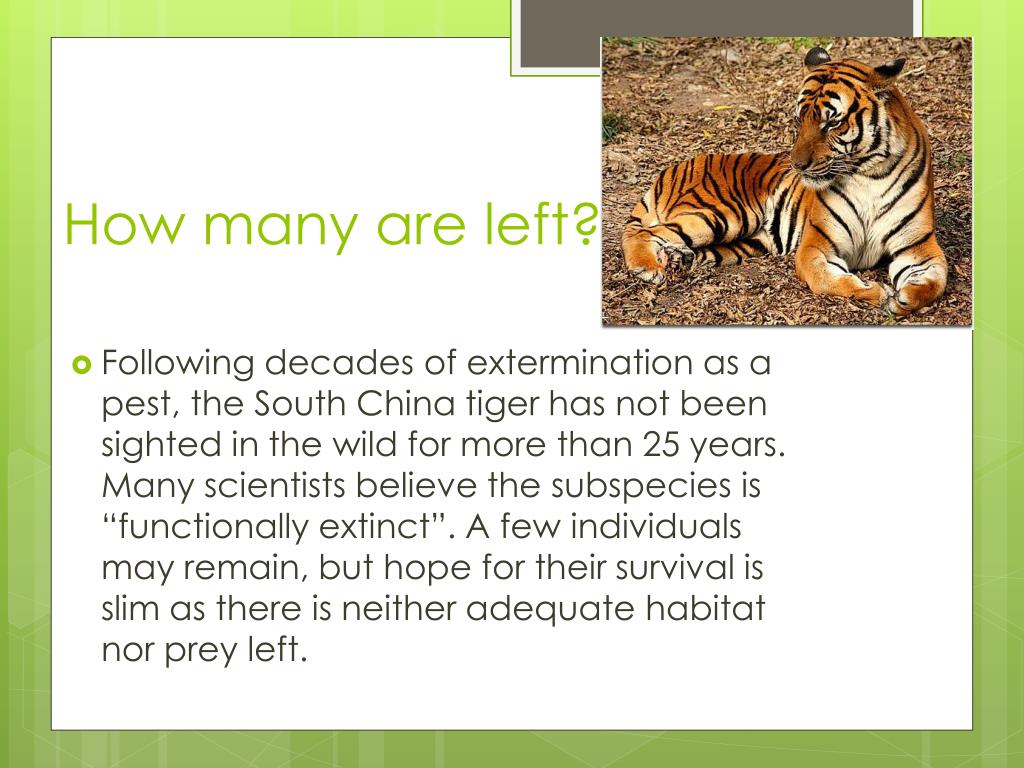 How many are left?

• Following decades of extermination as a pest, the South China tiger has not been sighted in the wild for more than 25 years. Many scientists believe the subspecies is "functionally extinct". A few individuals may remain, but hope for their survival is slim as there is neither adequate habitat nor prey left.